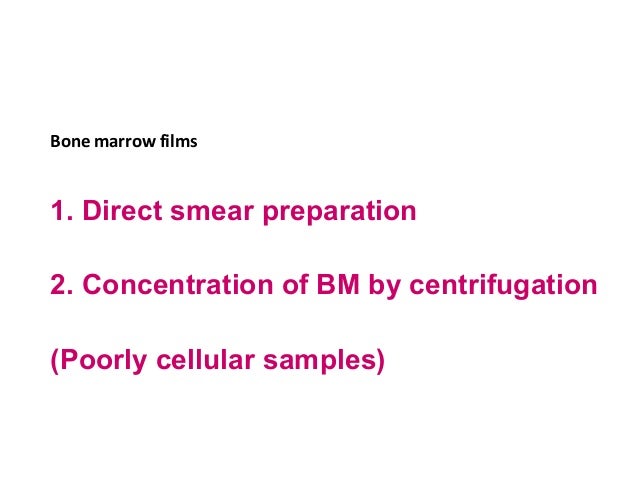 Bone marrow films

1. Direct smear preparation

2. Concentration of BM by centrifugation

(Poorly cellular samples)